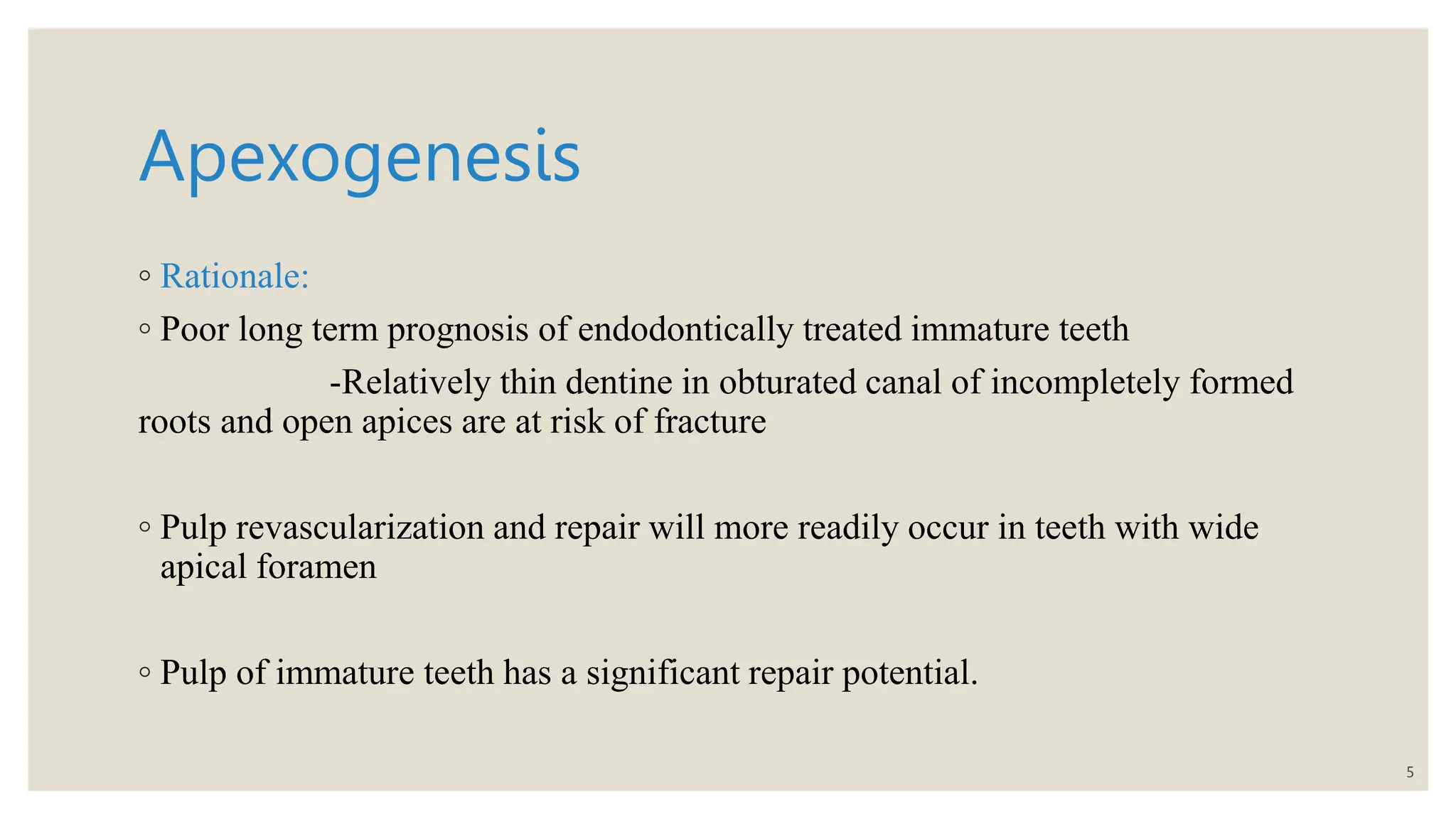 Apexogenesis

◦ Rationale:

◦ Poor long term prognosis of endodontically treated immature teeth

-Relatively thin dentine in obturated canal of incompletely formed roots and open apices are at risk of fracture

◦ Pulp revascularization and repair will more readily occur in teeth with wide apical foramen

◦ Pulp of immature teeth has a significant repair potential.

5